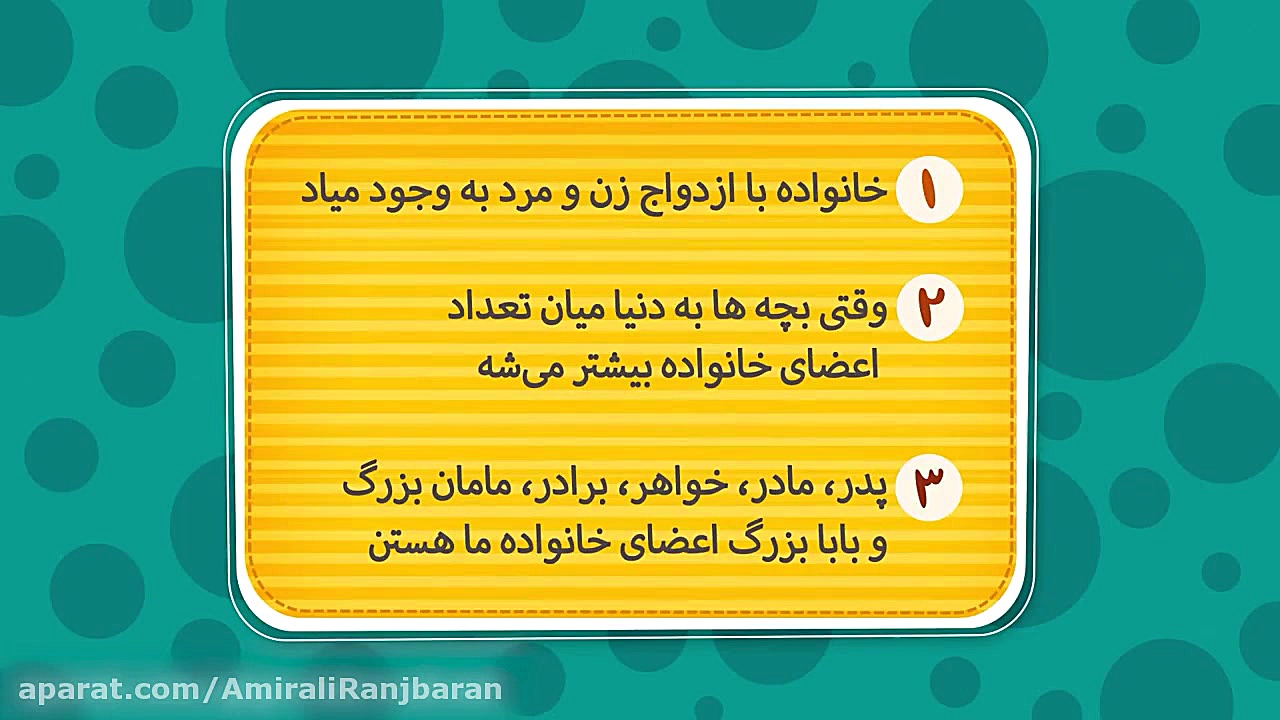 ۱ خانواده با ازدواج زن و مرد به وجود میاد

۲ وقتی بچه ها به دنیا میان تعداد اعضای خانواده بیشتر می‌شه

۳ پدر، مادر، خواهر، برادر، مامان بزرگ و بابا بزرگ اعضای خانواده ما هستن

aparat.com/AmiraliRanjbaran